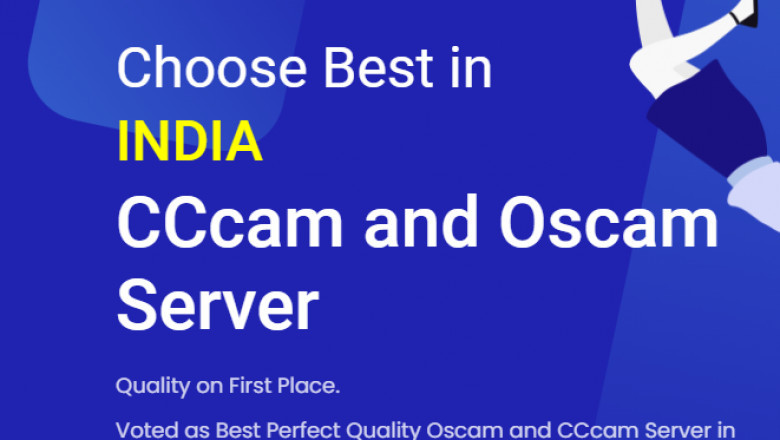 Choose Best in
INDIA
CCcam and Oscam Server

Quality on First Place.

Voted as Best Perfect Quality Oscam and CCcam Server in